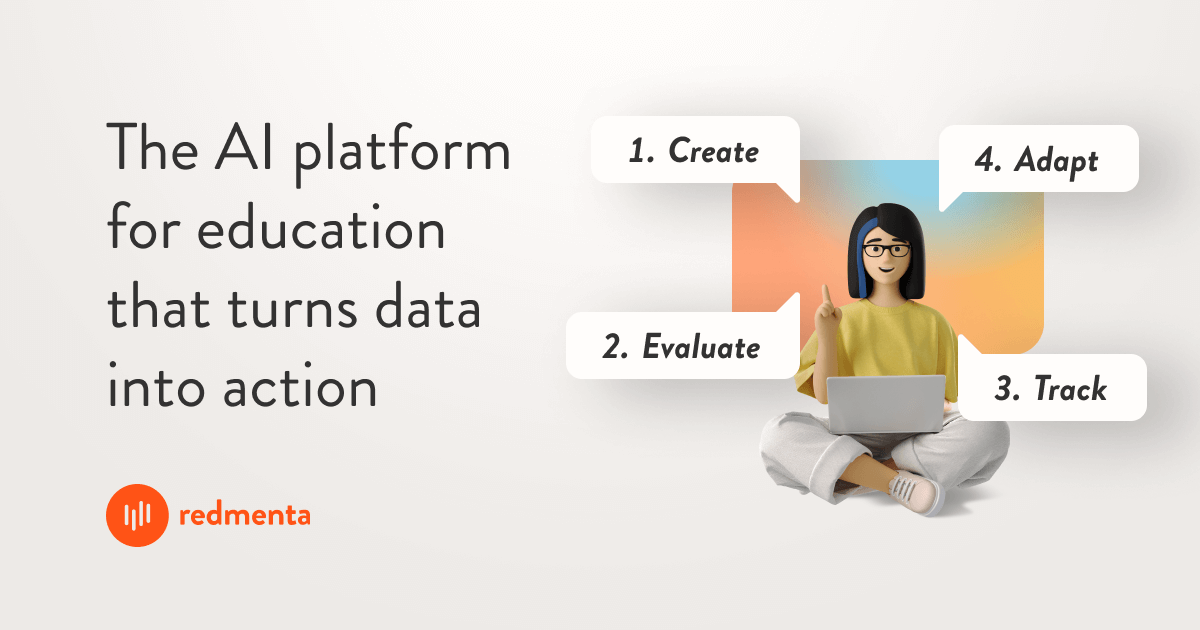 The AI platform for education that turns data into action

redmenta

1. Create

4. Adapt

2. Evaluate

3. Track